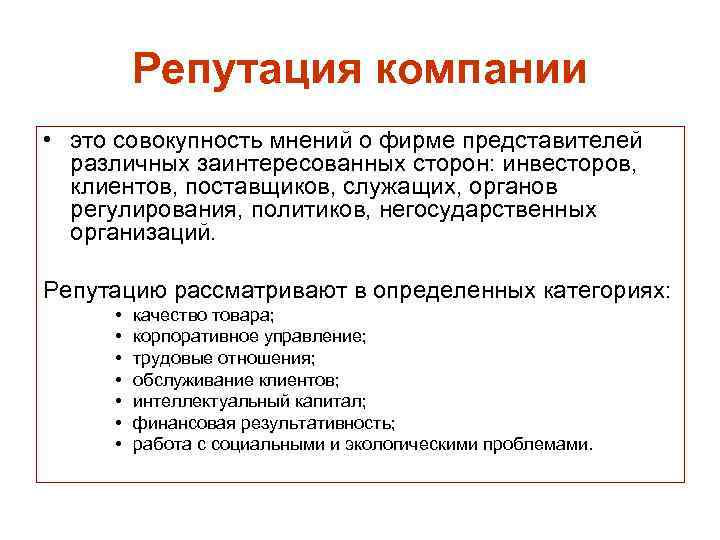 Репутация компании

• это совокупность мнений о фирме представителей различных заинтересованных сторон: инвесторов, клиентов, поставщиков, служащих, органов регулирования, политиков, негосударственных организаций.

Репутацию рассматривают в определенных категориях:

• качество товара;
• корпоративное управление;
• трудовые отношения;
• обслуживание клиентов;
• интеллектуальный капитал;
• финансовая результативность;
• работа с социальными и экологическими проблемами.